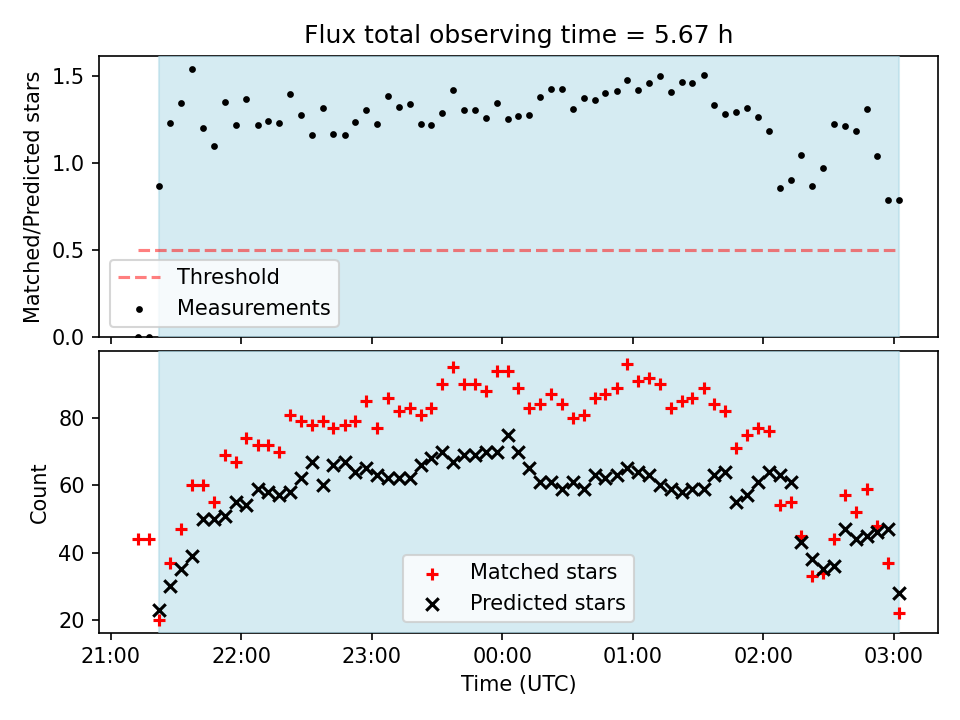 Flux total observing time = 5.67 h

Matched/Predicted stars

1.5
1.0
0.5
0.0

Threshold
Measurements

Count

80
60
40
20

Matched stars
Predicted stars

21:00
22:00
23:00
00:00
01:00
02:00
03:00

Time (UTC)